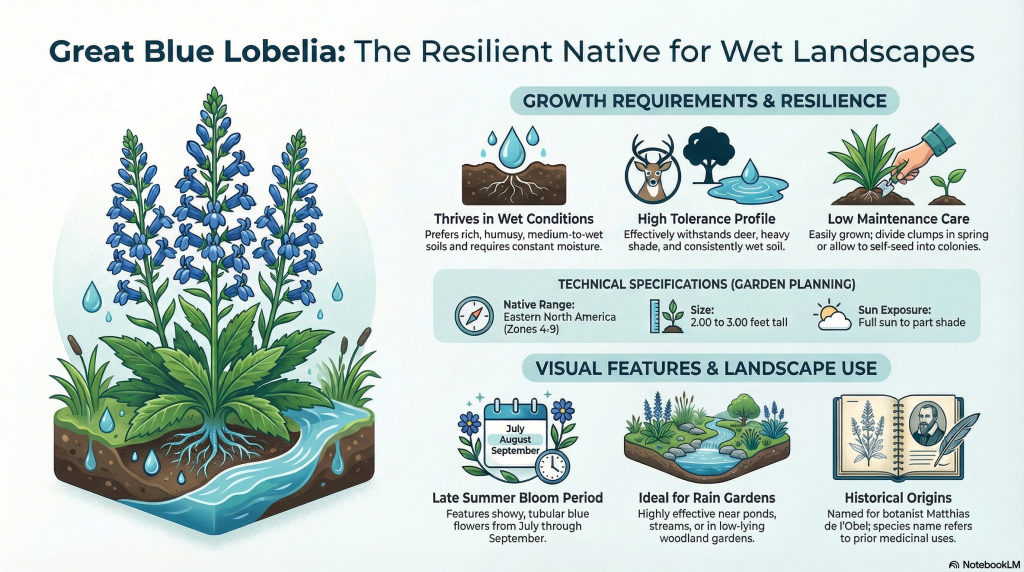 Great Blue Lobelia: The Resilient Native for Wet Landscapes

GROWTH REQUIREMENTS & RESILIENCE

Thrives in Wet Conditions
Prefers rich, humusy, medium-to-wet soils and requires constant moisture.

High Tolerance Profile
Effectively withstands deer, heavy shade, and consistently wet soil.

Low Maintenance Care
Easily grown; divide clumps in spring or allow to self-seed into colonies.

TECHNICAL SPECIFICATIONS (GARDEN PLANNING)

Native Range:
Eastern North America (Zones 4-9)

Size:
2.00 to 3.00 feet tall

Sun Exposure:
Full sun to part shade

VISUAL FEATURES & LANDSCAPE USE

July
August
September

Late Summer Bloom Period
Features showy, tubular blue flowers from July through September.

Ideal for Rain Gardens
Highly effective near ponds, streams, or in low-lying woodland gardens.

Historical Origins
Named for botanist Matthias de l'Obel; species name refers to prior medicinal uses.

NotebookLM